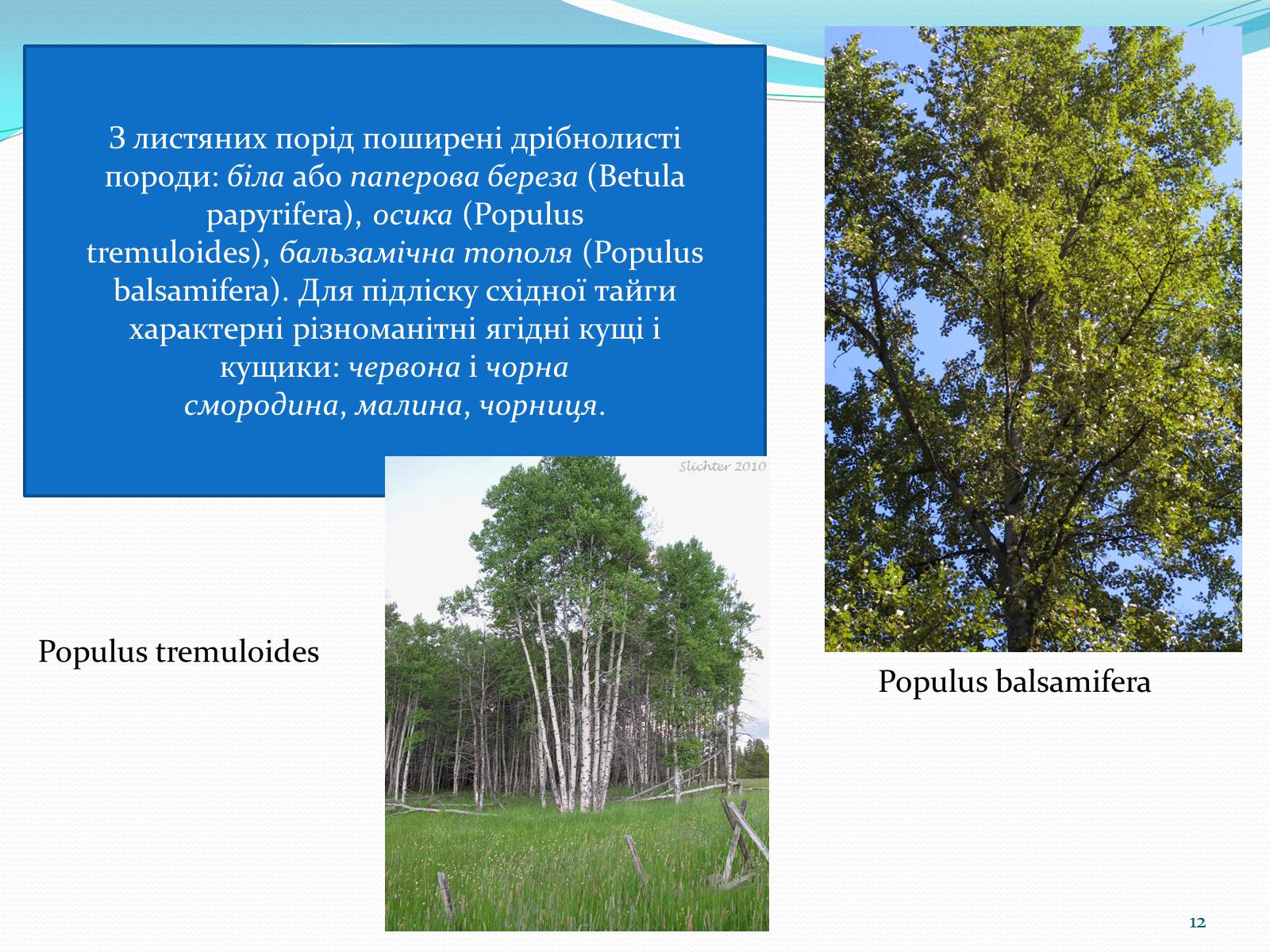 З листяних порід поширені дрібнолисті породи: біла або паперова береза (Betula papyrifera), осика (Populus tremuloides), бальзамічна тополя (Populus balsamifera). Для підліску східної тайги характерні різноманітні ягідні кущі і кущики: червона і чорна смородина, малина, чорниця.

Slichter 2010

Populus tremuloides

Populus balsamifera

12